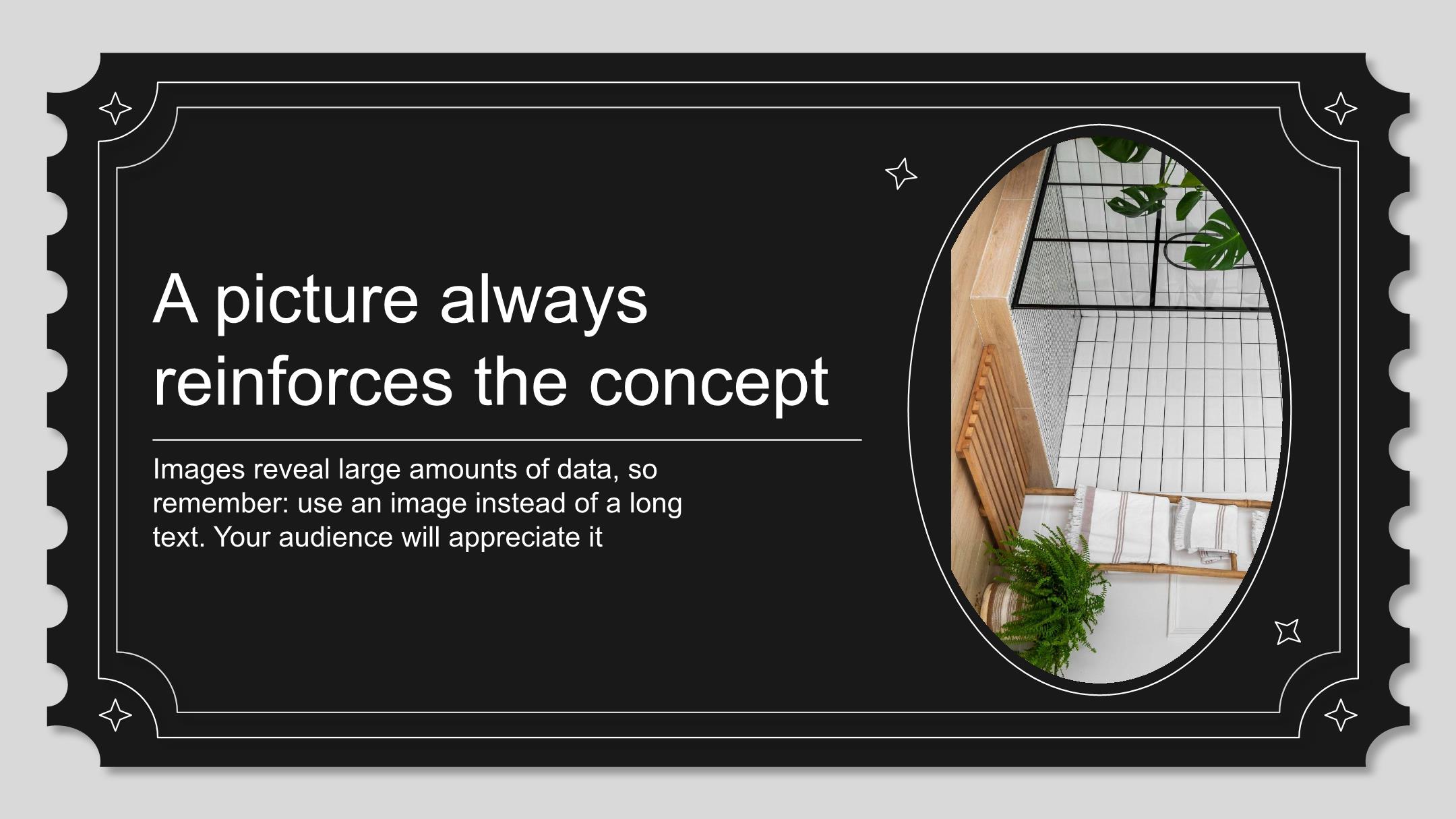 A picture always reinforces the concept

Images reveal large amounts of data, so remember: use an image instead of a long text. Your audience will appreciate it